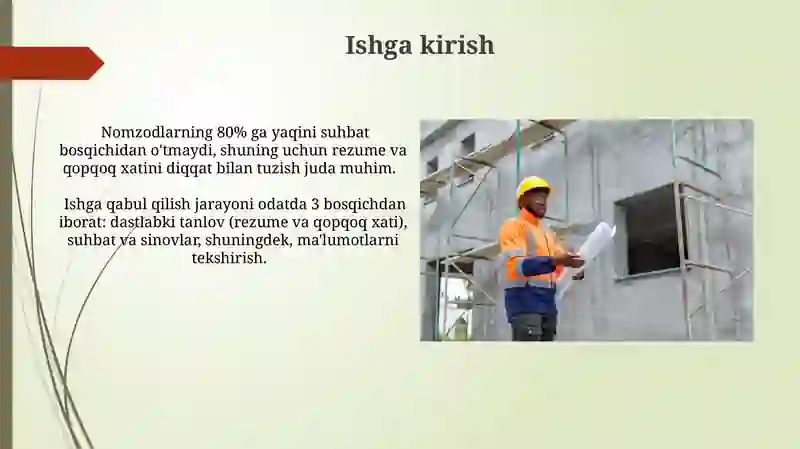 Ishga kirish

Nomzodlarning 80% ga yaqini suhbat bosqichidan o'tmaydi, shuning uchun rezume va qopqoq xatini diqqat bilan tuzish juda muhim.

Ishga qabul qilish jarayoni odatda 3 bosqichdan iborat: dastlabki tanlov (rezume va qopqoq xati), suhbat va sinovlar, shuningdek, ma'lumotlarni tekshirish.